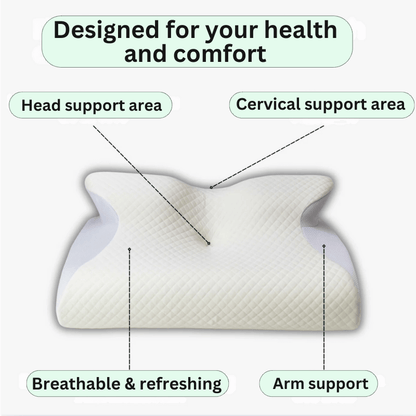 Designed for your health and comfort

Head support area

Cervical support area

Breathable & refreshing

Arm support